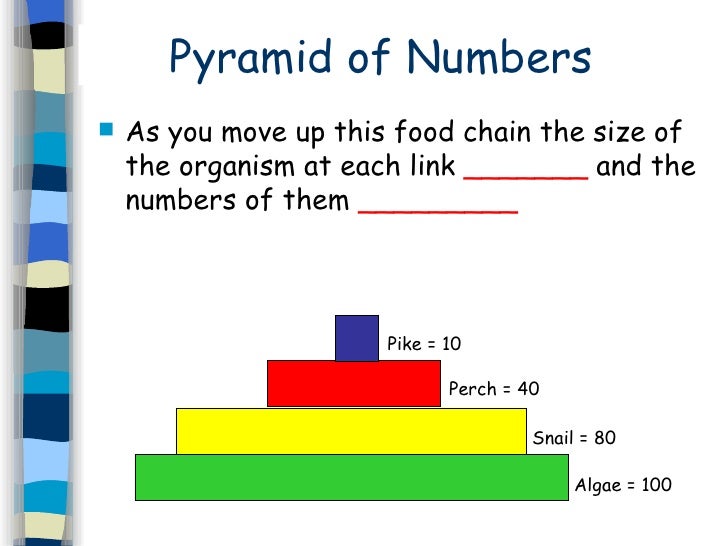 Pyramid of Numbers

As you move up this food chain the size of the organism at each link _______ and the numbers of them _________

Pike = 10

Perch = 40

Snail = 80

Algae = 100